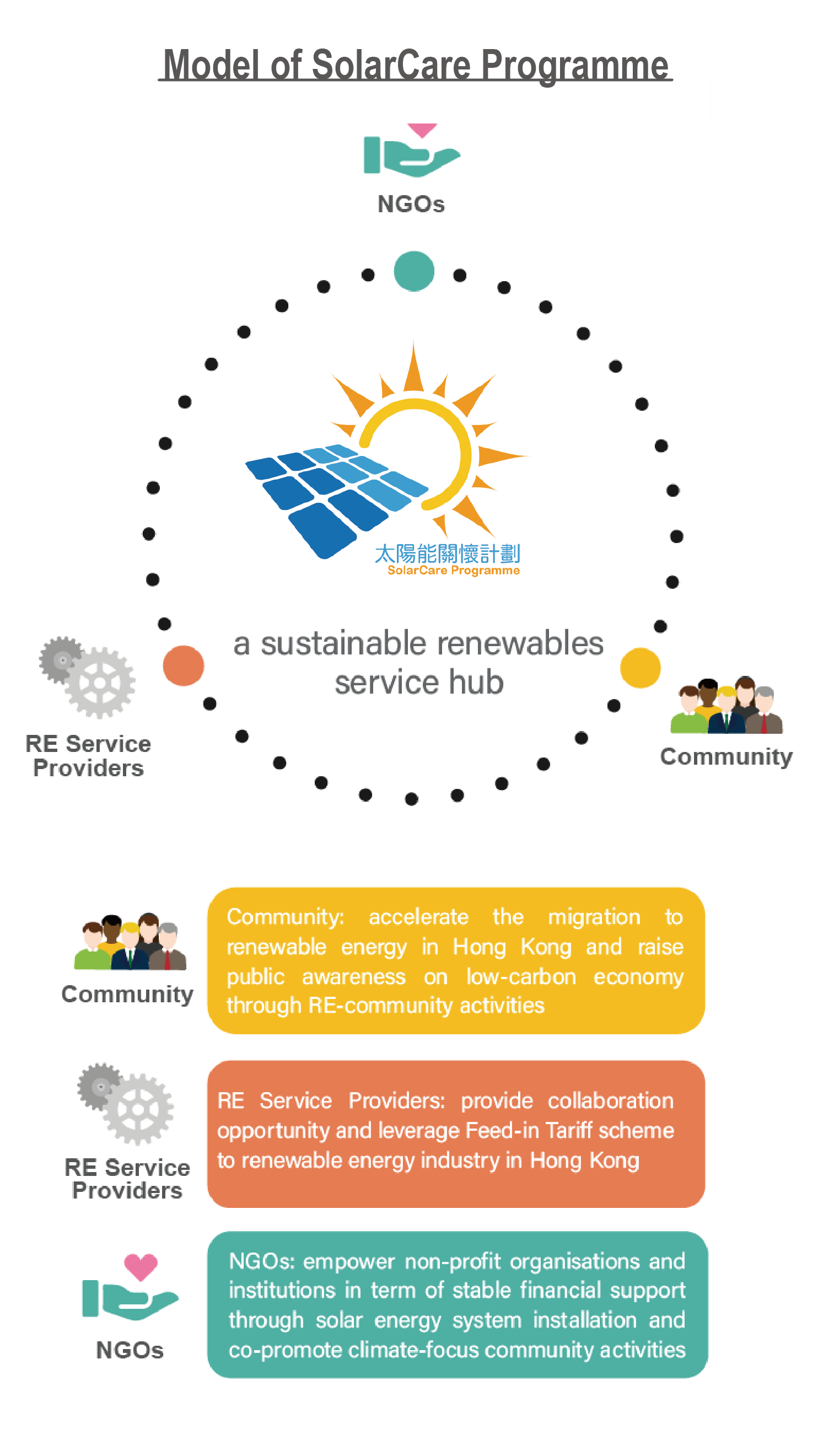 Model of SolarCare Programme

NGOs

太陽能關懷計劃
SolarCare Programme

a sustainable renewables service hub

RE Service Providers

Community

Community

Community: accelerate the migration to renewable energy in Hong Kong and raise public awareness on low-carbon economy through RE-community activities

RE Service Providers

RE Service Providers: provide collaboration opportunity and leverage Feed-in Tariff scheme to renewable energy industry in Hong Kong

NGOs

NGOs: empower non-profit organisations and institutions in term of stable financial support through solar energy system installation and co-promote climate-focus community activities